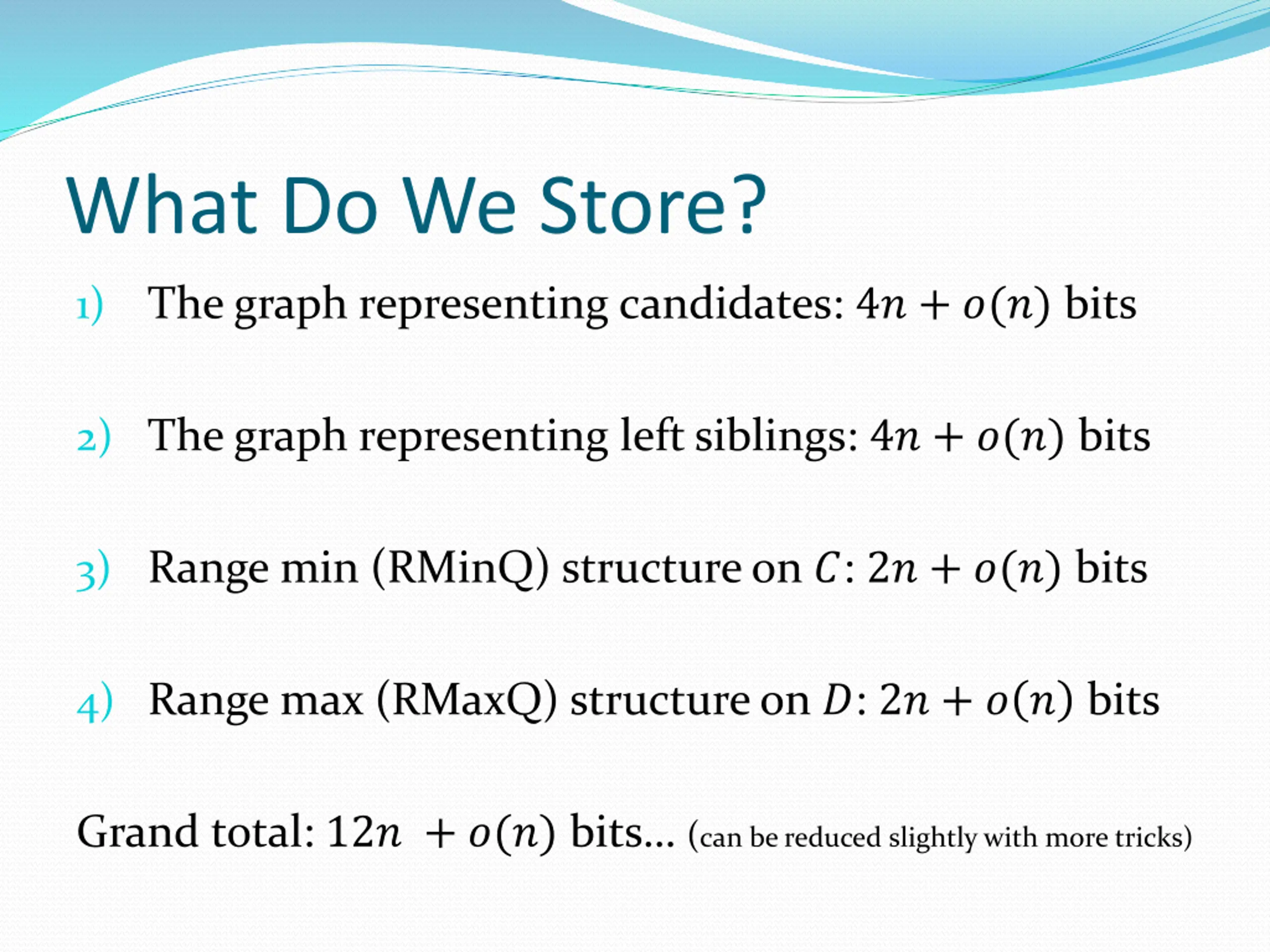 What Do We Store?

1) The graph representing candidates: $4n + o(n)$ bits

2) The graph representing left siblings: $4n + o(n)$ bits

3) Range min (RMinQ) structure on $C$: $2n + o(n)$ bits

4) Range max (RMaxQ) structure on $D$: $2n + o(n)$ bits

Grand total: $12n + o(n)$ bits... (can be reduced slightly with more tricks)